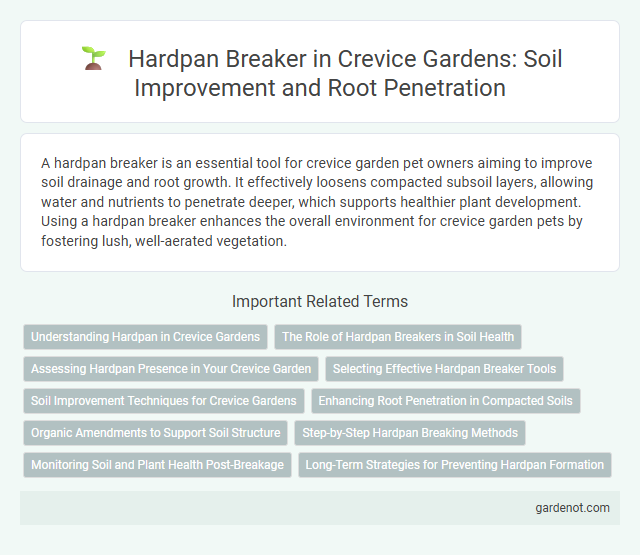 Hardpan Breaker in Crevice Gardens: Soil Improvement and Root Penetration

A hardpan breaker is an essential tool for crevice garden pet owners aiming to improve soil drainage and root growth. It effectively loosens compacted subsoil layers, allowing water and nutrients to penetrate deeper, which supports healthier plant development. Using a hardpan breaker enhances the overall environment for crevice garden pets by fostering lush, well-aerated vegetation.

Important Related Terms

Understanding Hardpan in Crevice Gardens
The Role of Hardpan Breakers in Soil Health
Assessing Hardpan Presence in Your Crevice Garden
Selecting Effective Hardpan Breaker Tools
Soil Improvement Techniques for Crevice Gardens
Enhancing Root Penetration in Compacted Soils
Organic Amendments to Support Soil Structure
Step-by-Step Hardpan Breaking Methods
Monitoring Soil and Plant Health Post-Breakage
Long-Term Strategies for Preventing Hardpan Formation

gardenot.com